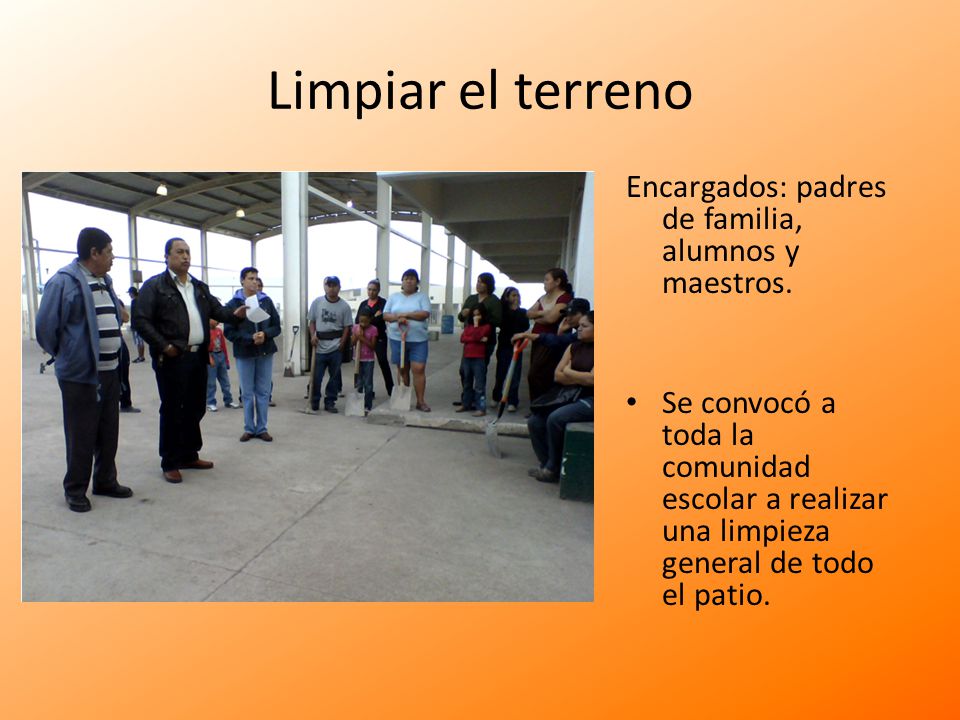 Limpiar el terreno

Encargados: padres de familia, alumnos y maestros.

• Se convocó a toda la comunidad escolar a realizar una limpieza general de todo el patio.